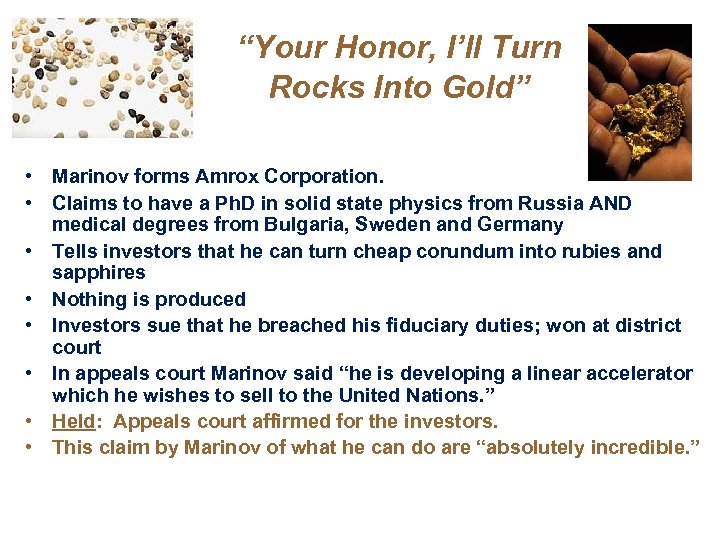 “Your Honor, I’ll Turn Rocks Into Gold”

• Marinov forms Amrox Corporation.
• Claims to have a PhD in solid state physics from Russia AND medical degrees from Bulgaria, Sweden and Germany
• Tells investors that he can turn cheap corundum into rubies and sapphires
• Nothing is produced
• Investors sue that he breached his fiduciary duties; won at district court
• In appeals court Marinov said “he is developing a linear accelerator which he wishes to sell to the United Nations.”
• Held: Appeals court affirmed for the investors.
• This claim by Marinov of what he can do are “absolutely incredible.”